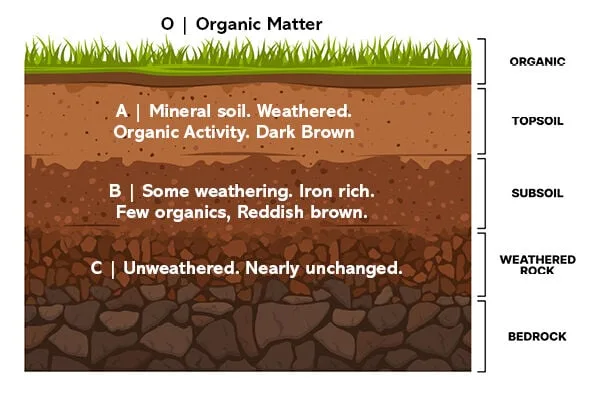 O | Organic Matter

ORGANIC

A | Mineral soil. Weathered. Organic Activity. Dark Brown

TOPSOIL

B | Some weathering. Iron rich. Few organics, Reddish brown.

SUBSOIL

C | Unweathered. Nearly unchanged.

WEATHERED ROCK

BEDROCK